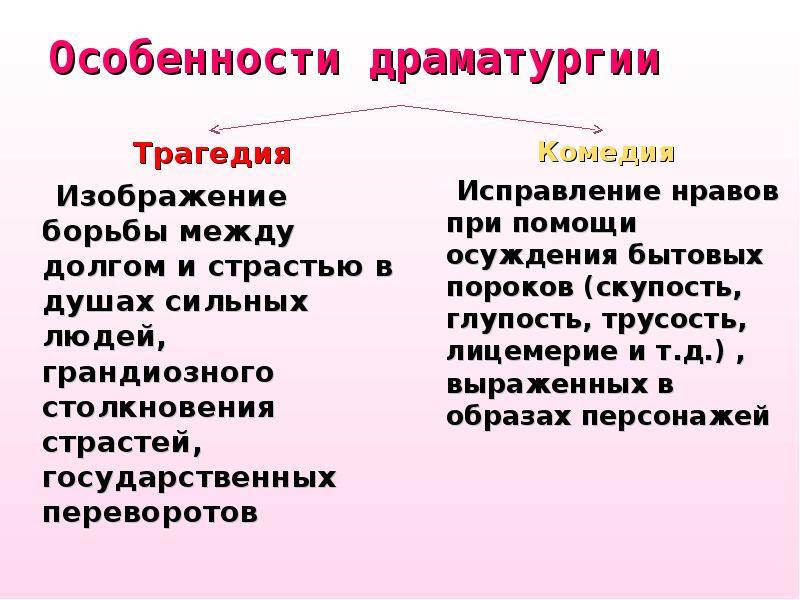 Особенности драматургии

Трагедия

Изображение борьбы между долгом и страстью в душах сильных людей, грандиозного столкновения страстей, государственных переворотов

Комедия

Исправление нравов при помощи осуждения бытовых пороков (скупость, глупость, трусость, лицемерие и т.д.) , выраженных в образах персонажей